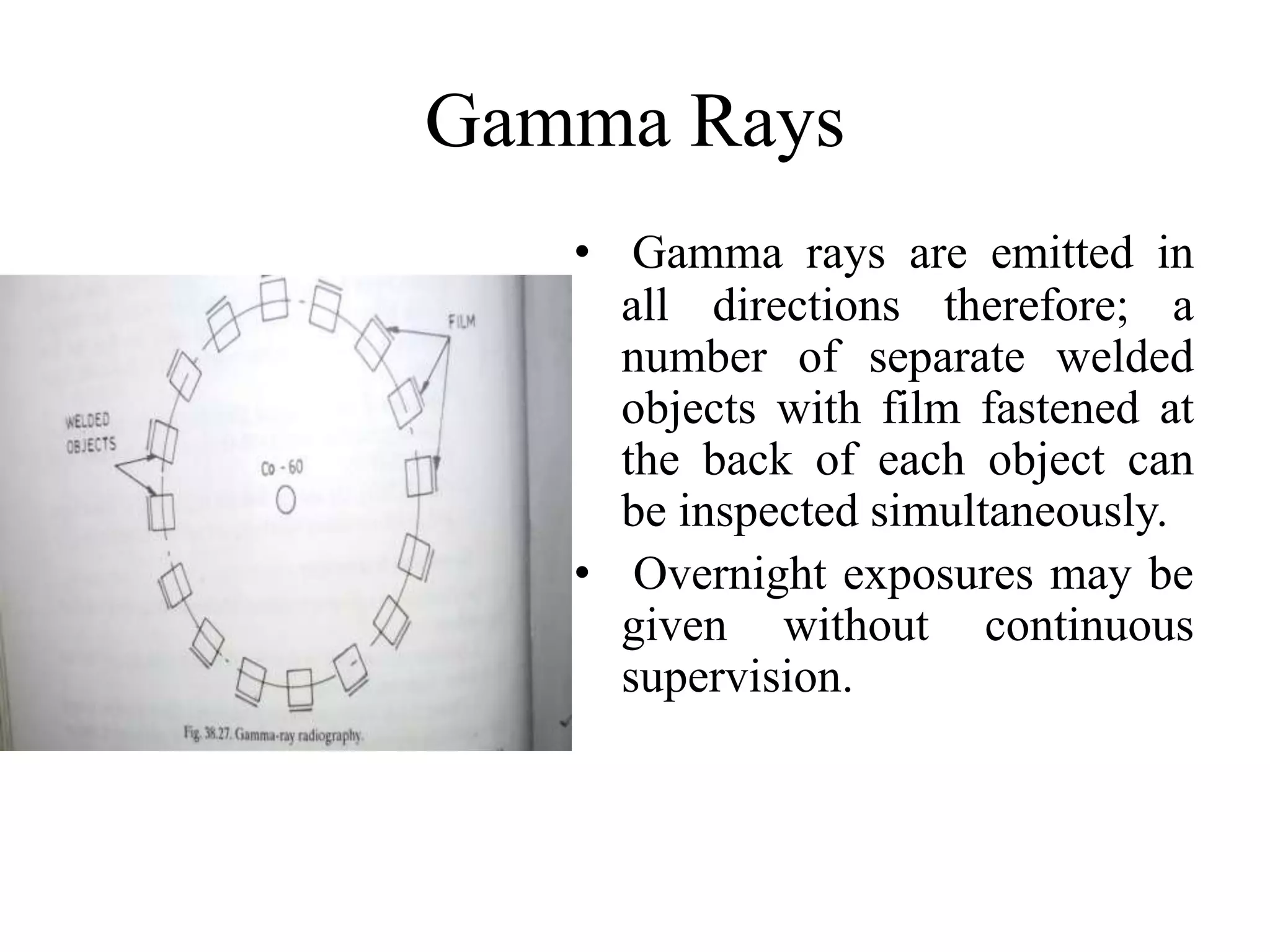 Gamma Rays

FILM

WELDED OBJECTS

Co - 60

Fig. 38.27. Gamma-ray radiography.

• Gamma rays are emitted in all directions therefore; a number of separate welded objects with film fastened at the back of each object can be inspected simultaneously.

• Overnight exposures may be given without continuous supervision.